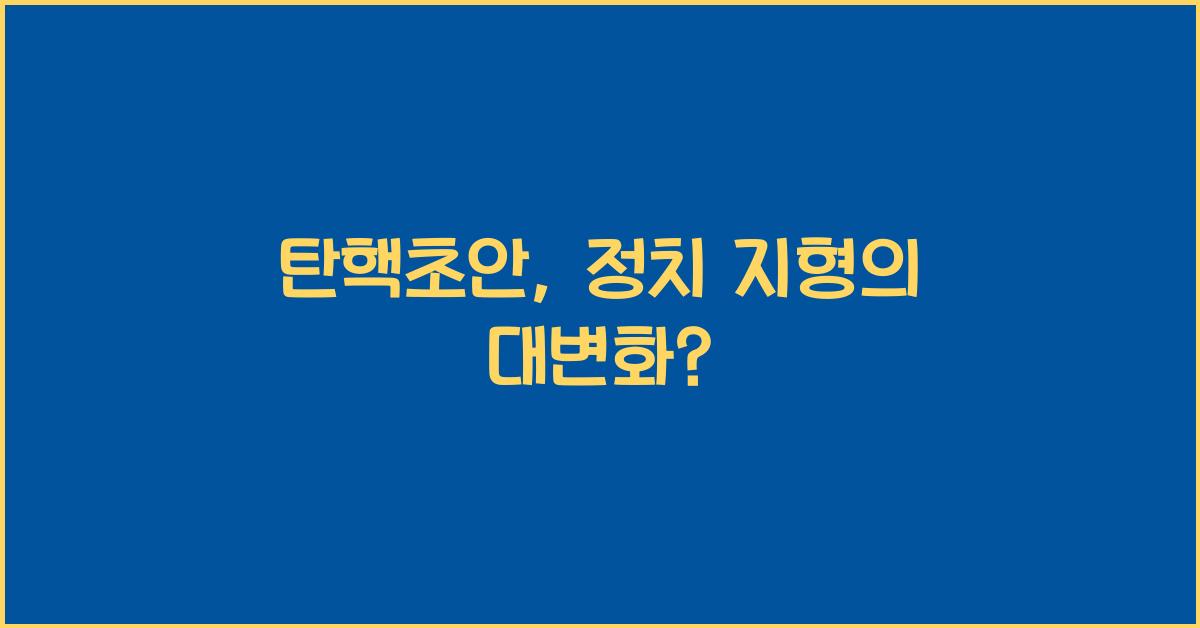 탄핵초안, 정치 지형의 대변화?